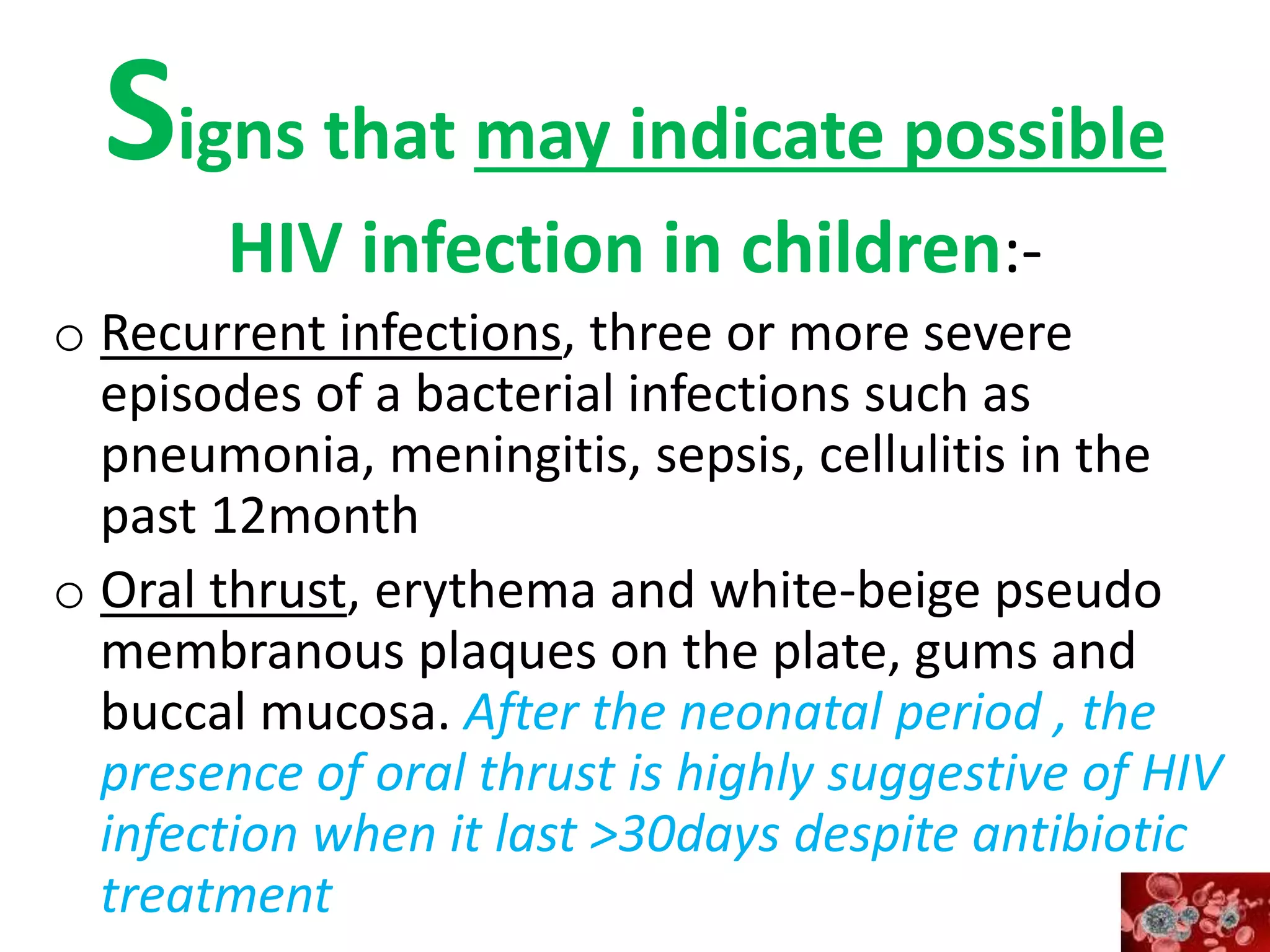 Signs that may indicate possible HIV infection in children:-

o Recurrent infections, three or more severe episodes of a bacterial infections such as pneumonia, meningitis, sepsis, cellulitis in the past 12month

o Oral thrust, erythema and white-beige pseudo membranous plaques on the plate, gums and buccal mucosa. After the neonatal period , the presence of oral thrust is highly suggestive of HIV infection when it last >30days despite antibiotic treatment